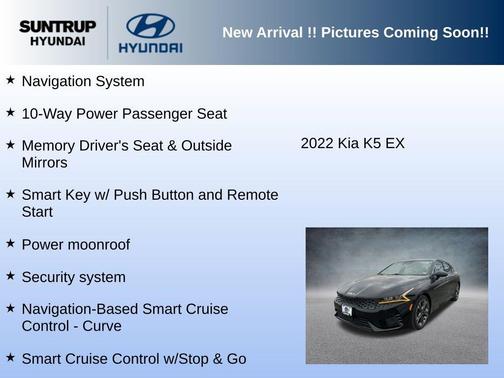 SUNTRUP HYUNDAI

HYUNDAI

New Arrival !! Pictures Coming Soon!!

★ Navigation System

★ 10-Way Power Passenger Seat

★ Memory Driver's Seat & Outside Mirrors

★ Smart Key w/ Push Button and Remote Start

★ Power moonroof

★ Security system

★ Navigation-Based Smart Cruise Control - Curve

★ Smart Cruise Control w/Stop & Go

2022 Kia K5 EX